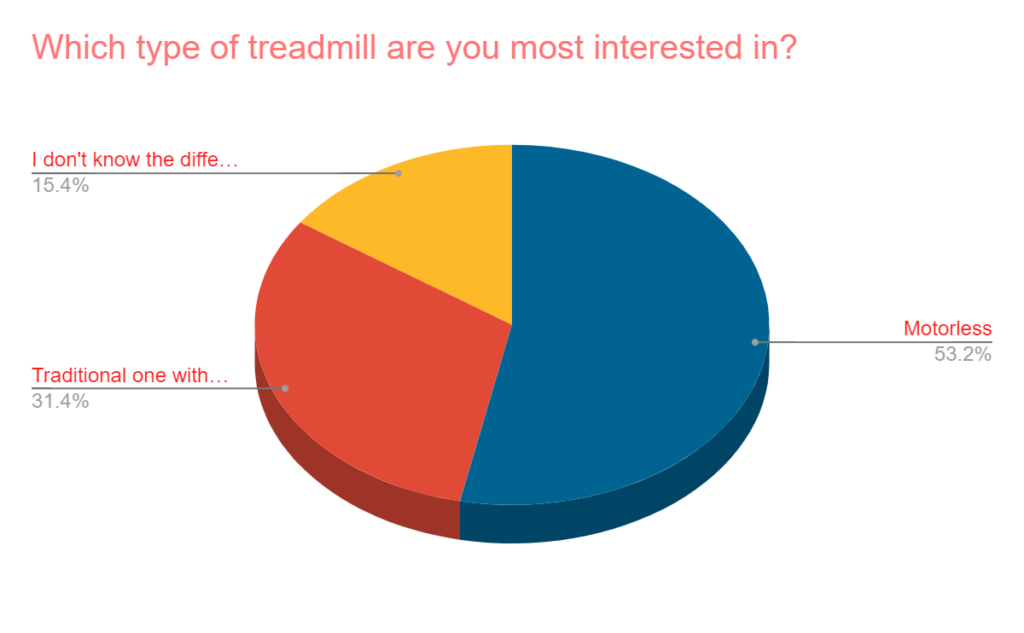 Which type of treadmill are you most interested in?

I don't know the diffe…
15.4%

Traditional one with…
31.4%

Motorless
53.2%